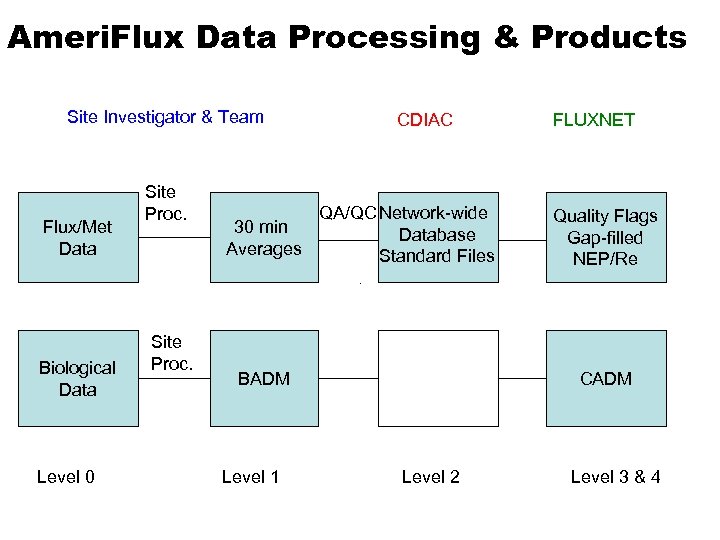 AmeriFlux Data Processing & Products

Site Investigator & Team

CDIAC

FLUXNET

Flux/Met Data

Site Proc.

30 min Averages

QA/QC

Network-wide Database Standard Files

Quality Flags Gap-filled NEP/Re

Biological Data

Site Proc.

BADM

CADM

Level 0

Level 1

Level 2

Level 3 & 4